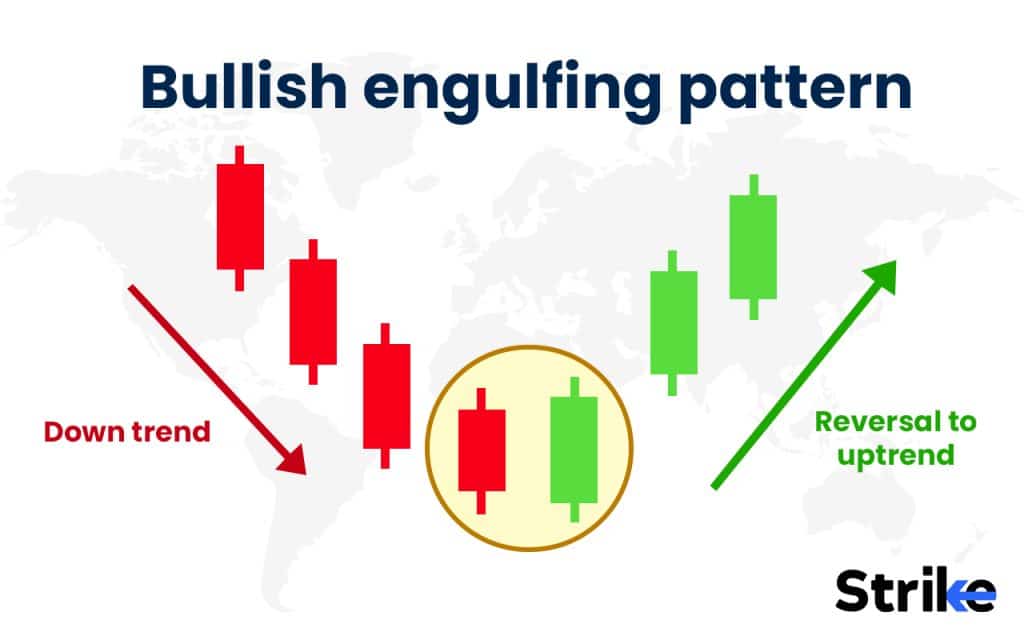 Bullish engulfing pattern

Down trend

Reversal to uptrend

Strike